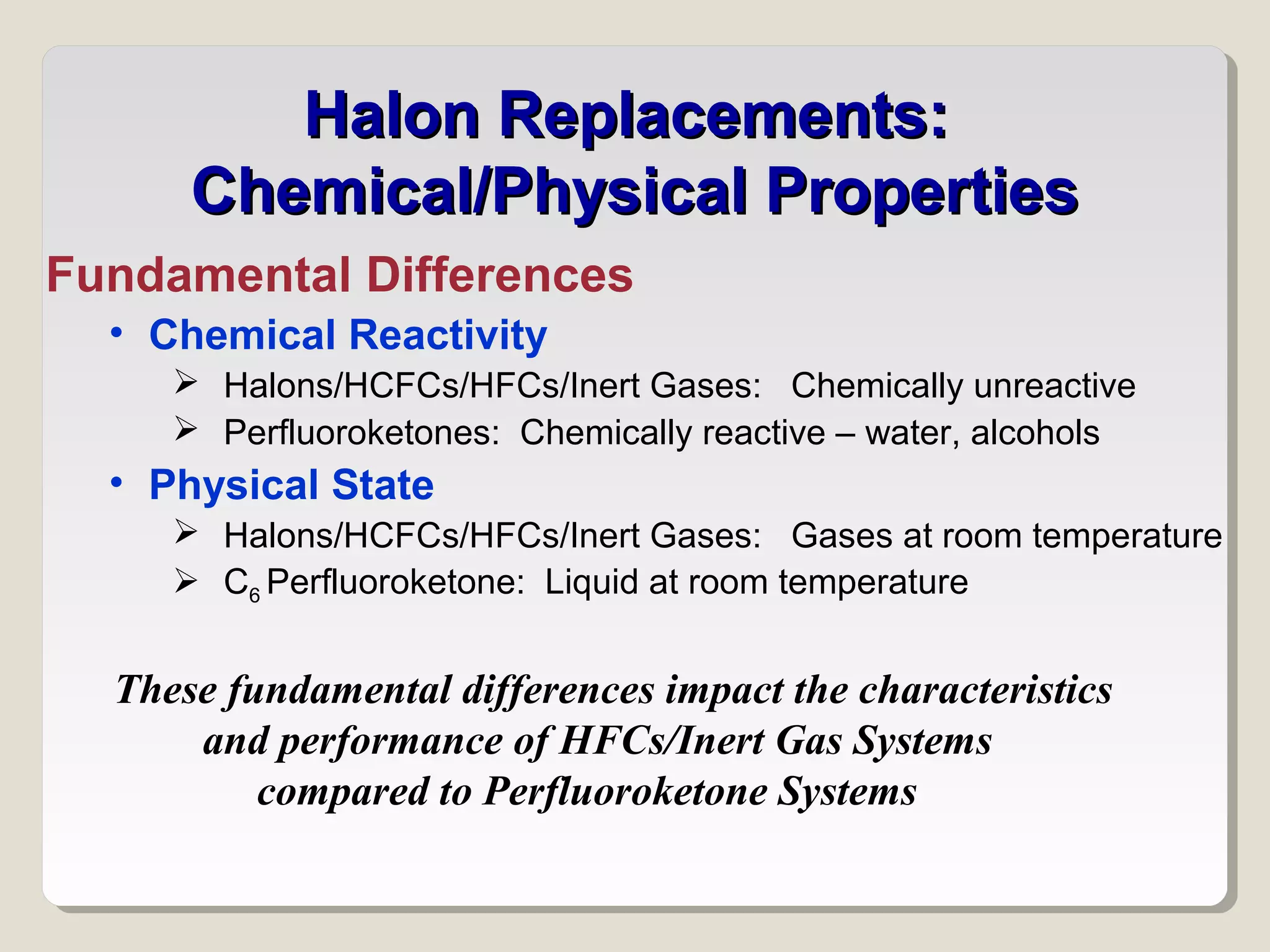 Halon Replacements: Chemical/Physical Properties

Fundamental Differences

• Chemical Reactivity
➢ Halons/HCFCs/HFCs/Inert Gases: Chemically unreactive
➢ Perfluoroketones: Chemically reactive – water, alcohols

• Physical State
➢ Halons/HCFCs/HFCs/Inert Gases: Gases at room temperature
➢ $C_6$ Perfluoroketone: Liquid at room temperature

These fundamental differences impact the characteristics and performance of HFCs/Inert Gas Systems compared to Perfluoroketone Systems